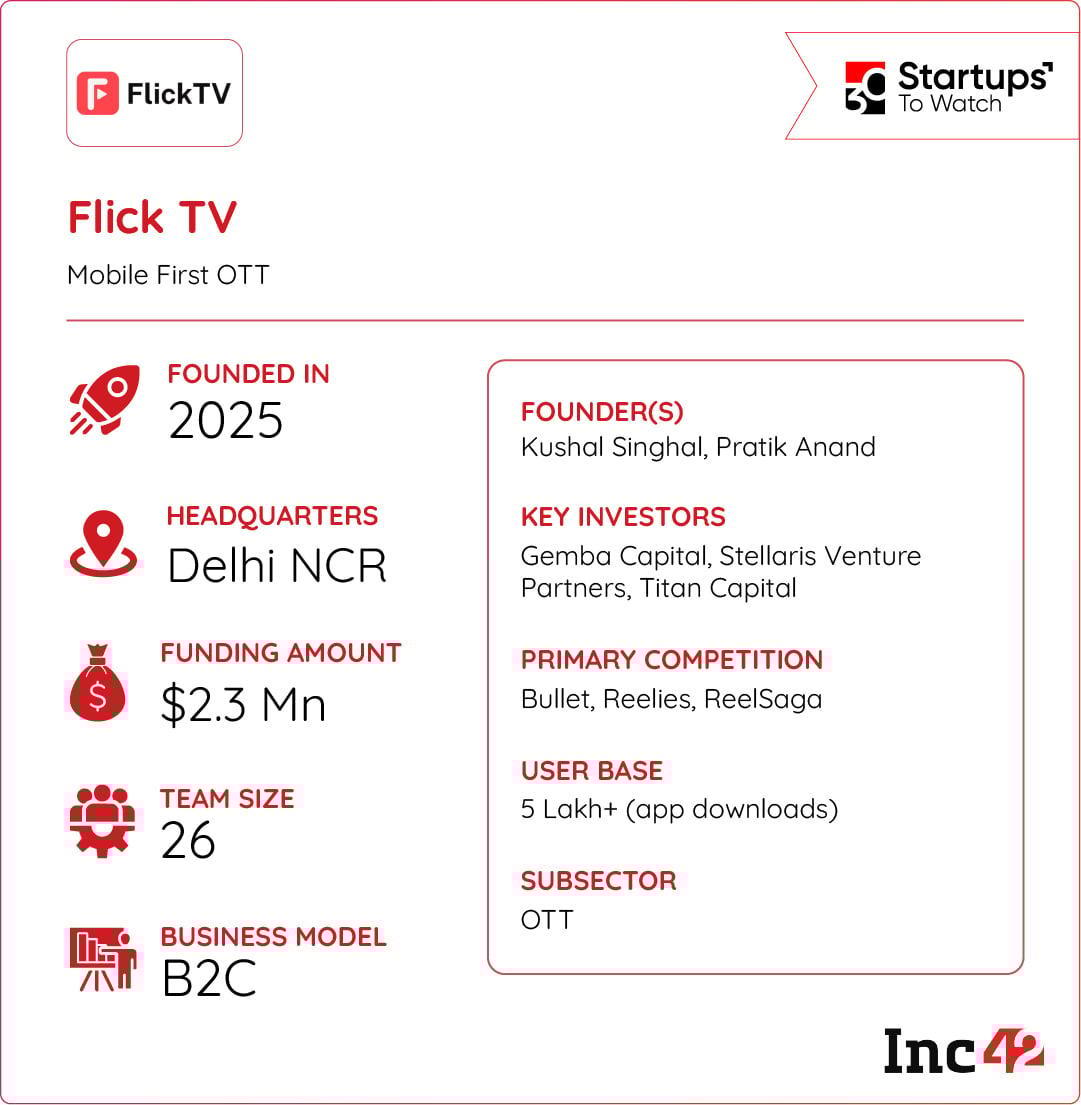 FlickTV

30 Startups To Watch

Flick TV

Mobile First OTT

FOUNDED IN
2025

HEADQUARTERS
Delhi NCR

FUNDING AMOUNT
$2.3 Mn

TEAM SIZE
26

BUSINESS MODEL
B2C

FOUNDER(S)
Kushal Singhal, Pratik Anand

KEY INVESTORS
Gemba Capital, Stellaris Venture Partners, Titan Capital

PRIMARY COMPETITION
Bullet, Reelies, ReelSaga

USER BASE
5 Lakh+ (app downloads)

SUBSECTOR
OTT

Inc42